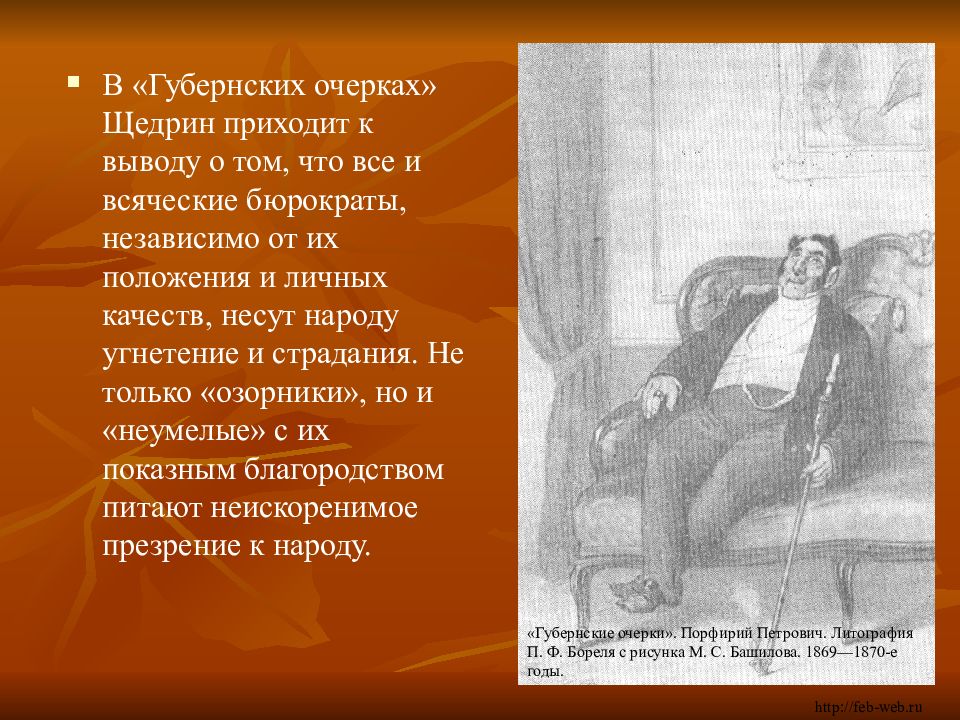 В «Губернских очерках» Щедрин приходит к выводу о том, что все и всяческие бюрократы, независимо от их положения и личных качеств, несут народу угнетение и страдания. Не только «озорники», но и «неумелые» с их показным благородством питают неискоренимое презрение к народу.

«Губернские очерки». Порфирий Петрович. Литография П. Ф. Бореля с рисунка М. С. Башилова. 1869—1870-е годы.

http://feb-web.ru